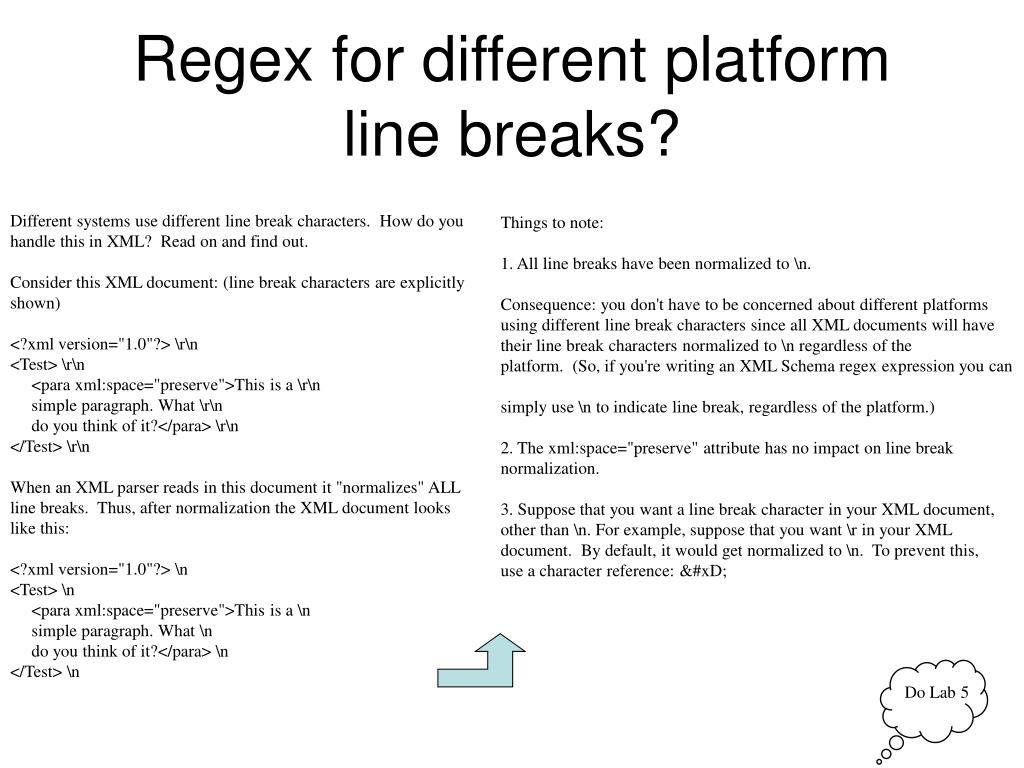 Regex for different platform line breaks?

Different systems use different line break characters. How do you handle this in XML? Read on and find out.

Consider this XML document: (line break characters are explicitly shown)

<?xml version="1.0"?> \r\n
<Test> \r\n
<para xml:space="preserve">This is a \r\n
simple paragraph. What \r\n
do you think of it?</para> \r\n
</Test> \r\n

When an XML parser reads in this document it "normalizes" ALL line breaks. Thus, after normalization the XML document looks like this:

<?xml version="1.0"?> \n
<Test> \n
<para xml:space="preserve">This is a \n
simple paragraph. What \n
do you think of it?</para> \n
</Test> \n

Things to note:

1. All line breaks have been normalized to \n.

Consequence: you don't have to be concerned about different platforms using different line break characters since all XML documents will have their line break characters normalized to \n regardless of the platform. (So, if you're writing an XML Schema regex expression you can

simply use \n to indicate line break, regardless of the platform.)

2. The xml:space="preserve" attribute has no impact on line break normalization.

3. Suppose that you want a line break character in your XML document, other than \n. For example, suppose that you want \r in your XML document. By default, it would get normalized to \n. To prevent this, use a character reference: &#xD;

Do Lab 5